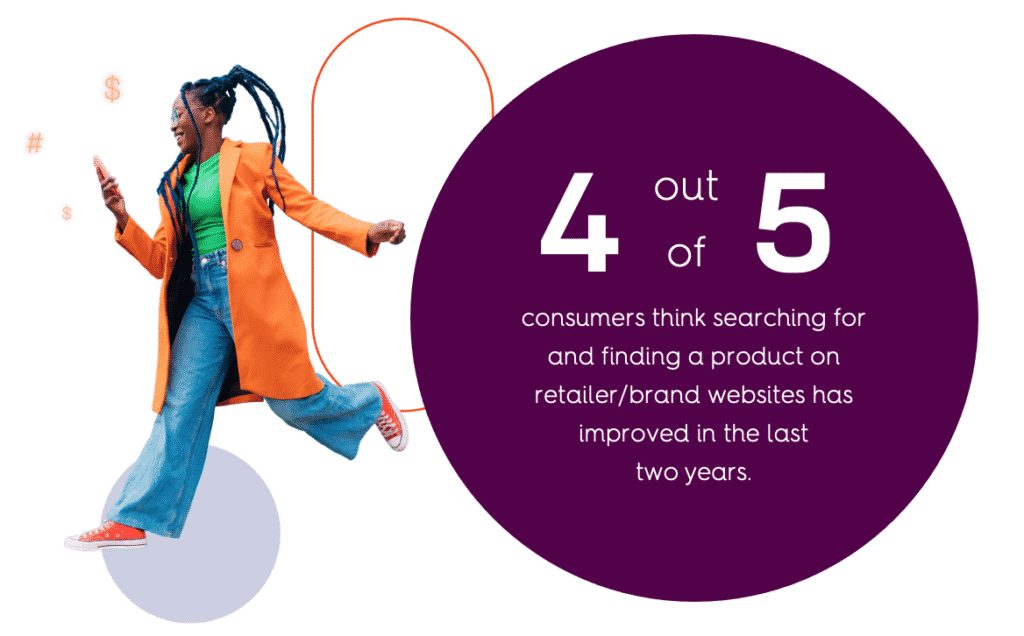 $
#
$

4 out of 5

consumers think searching for and finding a product on retailer/brand websites has improved in the last two years.